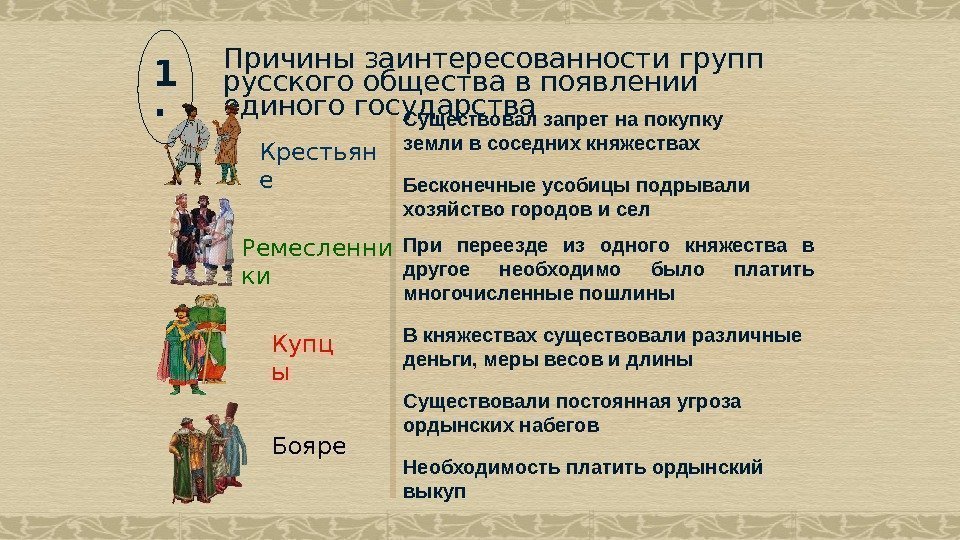 1.

Причины заинтересованности групп русского общества в появлении единого государства

Крестьяне

Ремесленники

Купцы

Бояре

Существовал запрет на покупку земли в соседних княжествах

Бесконечные усобицы подрывали хозяйство городов и сел

При переезде из одного княжества в другое необходимо было платить многочисленные пошлины

В княжествах существовали различные деньги, меры весов и длины

Существовали постоянная угроза ордынских набегов

Необходимость платить ордынский выкуп